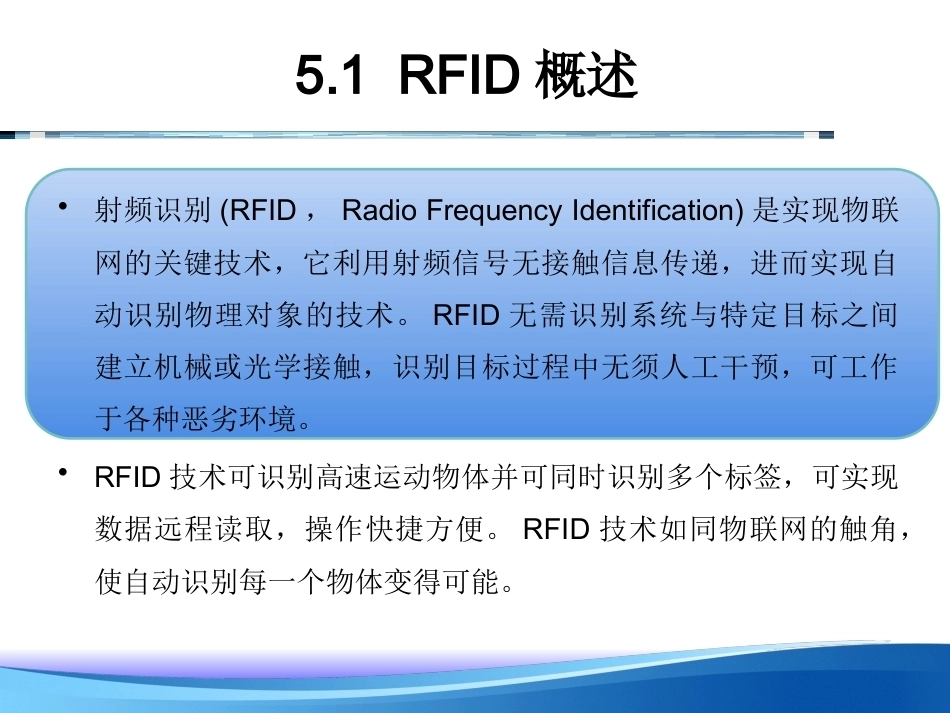 5.1 RFID 概述

• 射频识别 (RFID， Radio Frequency Identification) 是实现物联网的关键技术，它利用射频信号无接触信息传递，进而实现自动识别物理对象的技术。 RFID 无需识别系统与特定目标之间建立机械或光学接触，识别目标过程中无须人工干预，可工作于各种恶劣环境。

• RFID 技术可识别高速运动物体并可同时识别多个标签，可实现数据远程读取，操作快捷方便。 RFID 技术如同物联网的触角，使自动识别每一个物体变得可能。